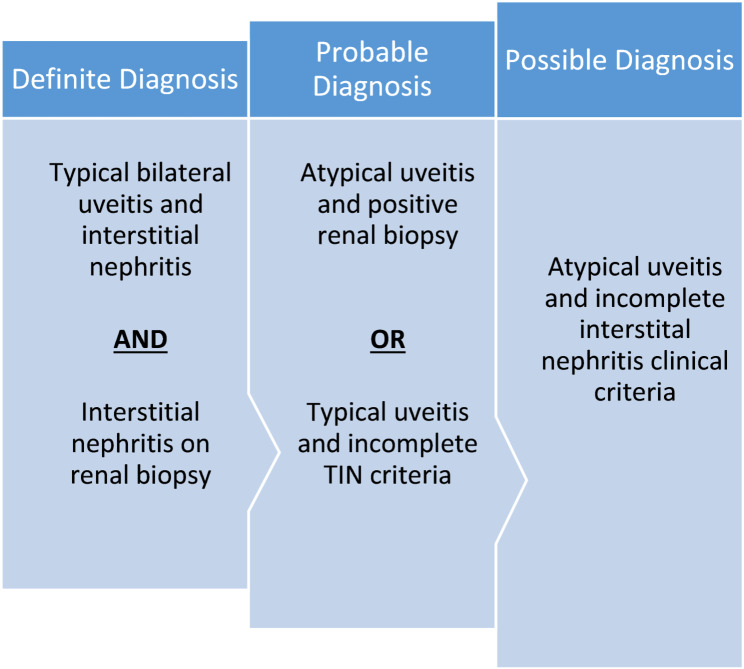 Definite Diagnosis

Typical bilateral uveitis and interstitial nephritis

AND

Interstitial nephritis on renal biopsy

Probable Diagnosis

Atypical uveitis and positive renal biopsy

OR

Typical uveitis and incomplete TIN criteria

Possible Diagnosis

Atypical uveitis and incomplete interstital nephritis clinical criteria